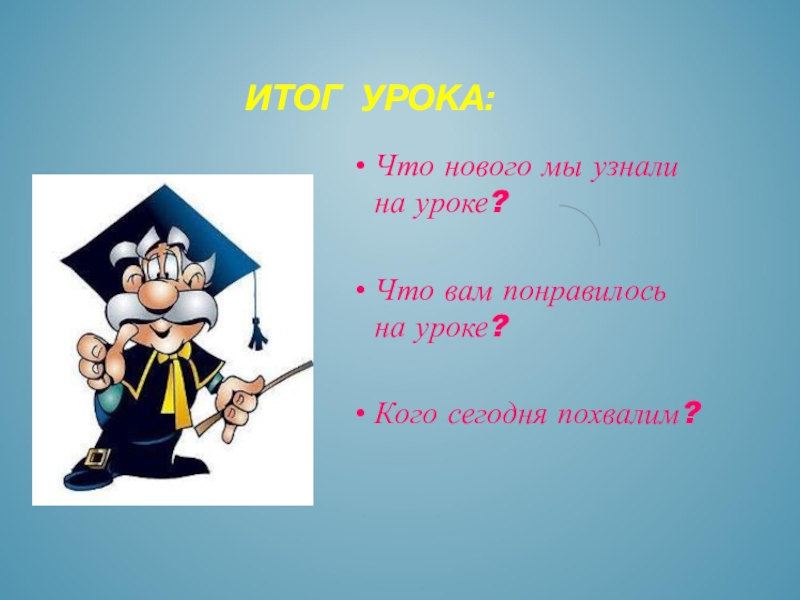 ИТОГ УРОКА:

• Что нового мы узнали на уроке?

• Что вам понравилось на уроке?

• Кого сегодня похвалим?